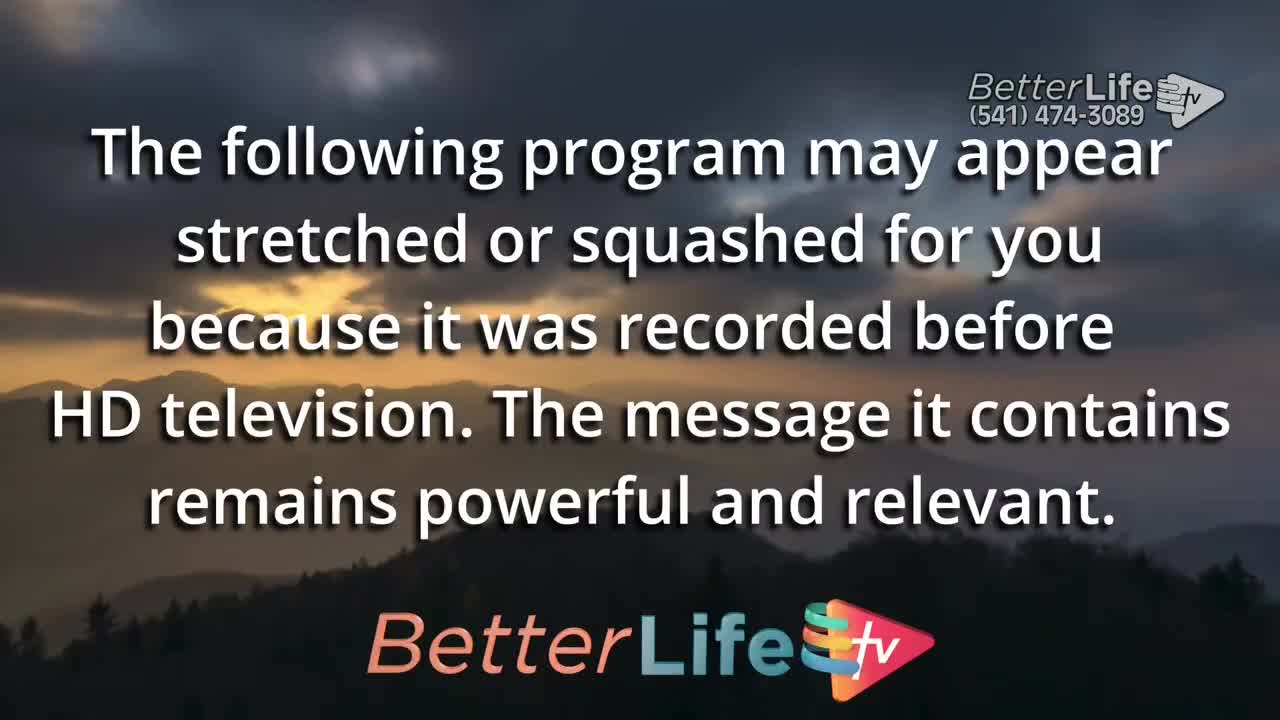 BetterLife tv
(541) 474-3089

The following program may appear stretched or squashed for you because it was recorded before HD television. The message it contains remains powerful and relevant.

BetterLife tv